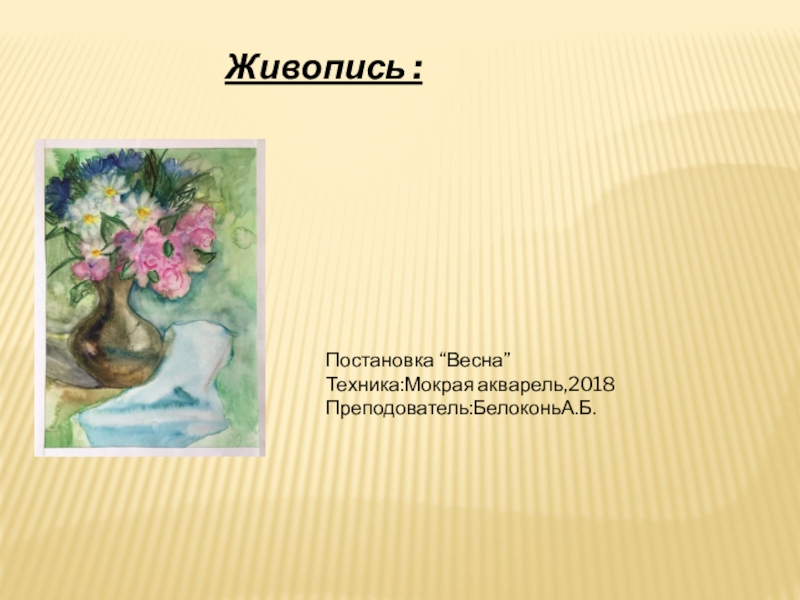 Живопись :

Постановка “Весна”
Техника:Мокрая акварель,2018
Преподователь:БелоконьА.Б.